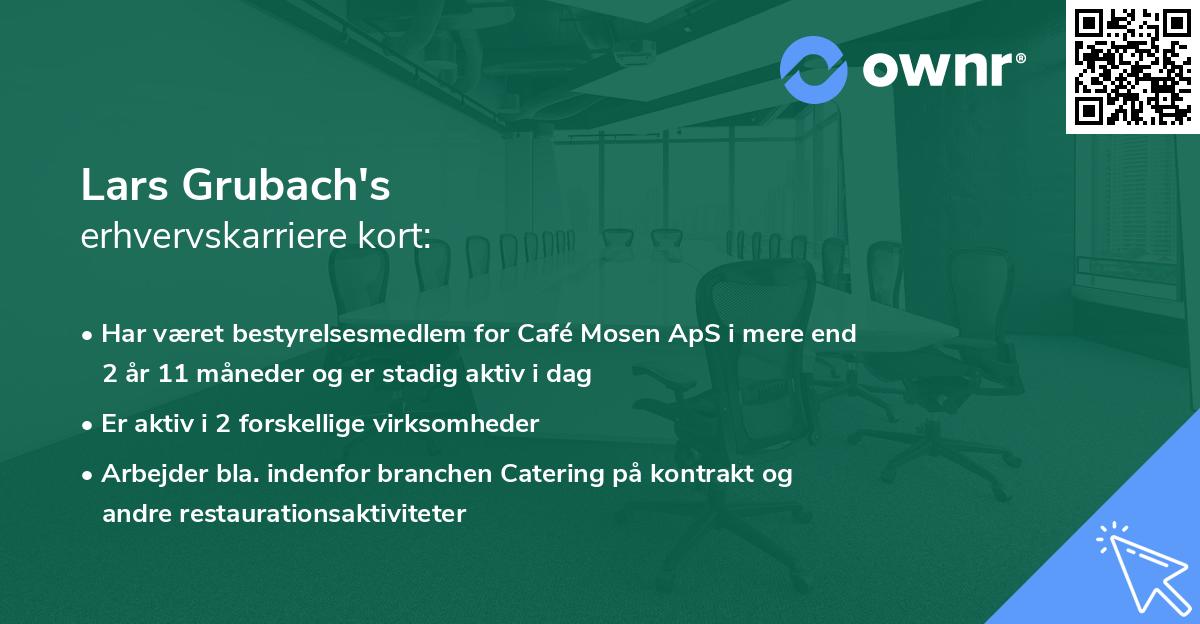 ownr®

Lars Grubach's
erhvervskarriere kort:

• Har været bestyrelsesmedlem for Café Mosen ApS i mere end 2 år 11 måneder og er stadig aktiv i dag

• Er aktiv i 2 forskellige virksomheder

• Arbejder bla. indenfor branchen Catering på kontrakt og andre restaurationsaktiviteter